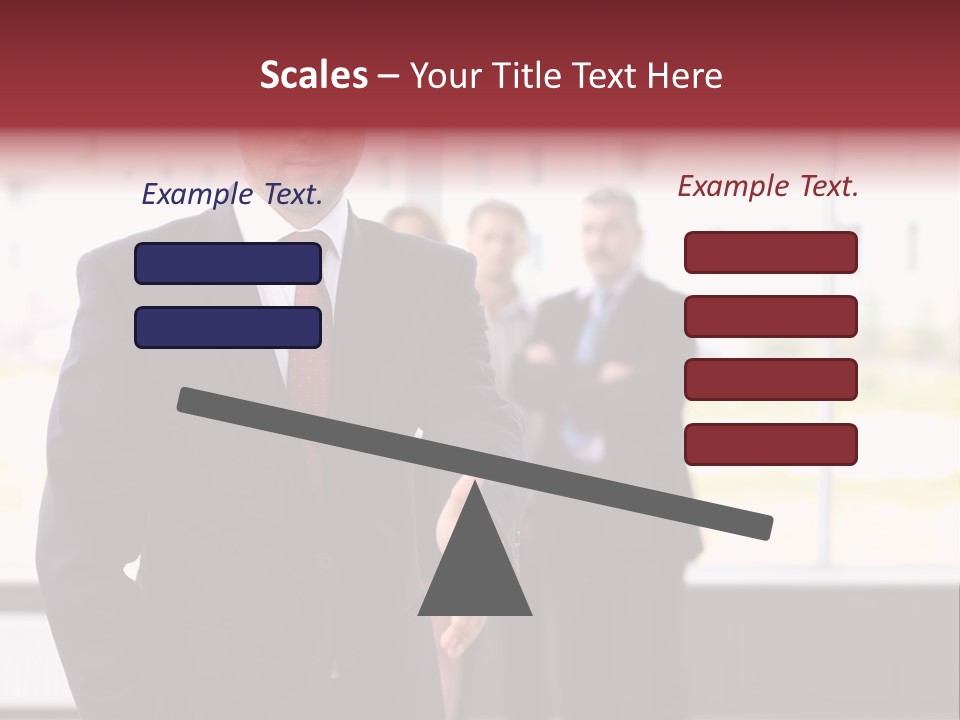 Scales – Your Title Text Here

Example Text.

Example Text.